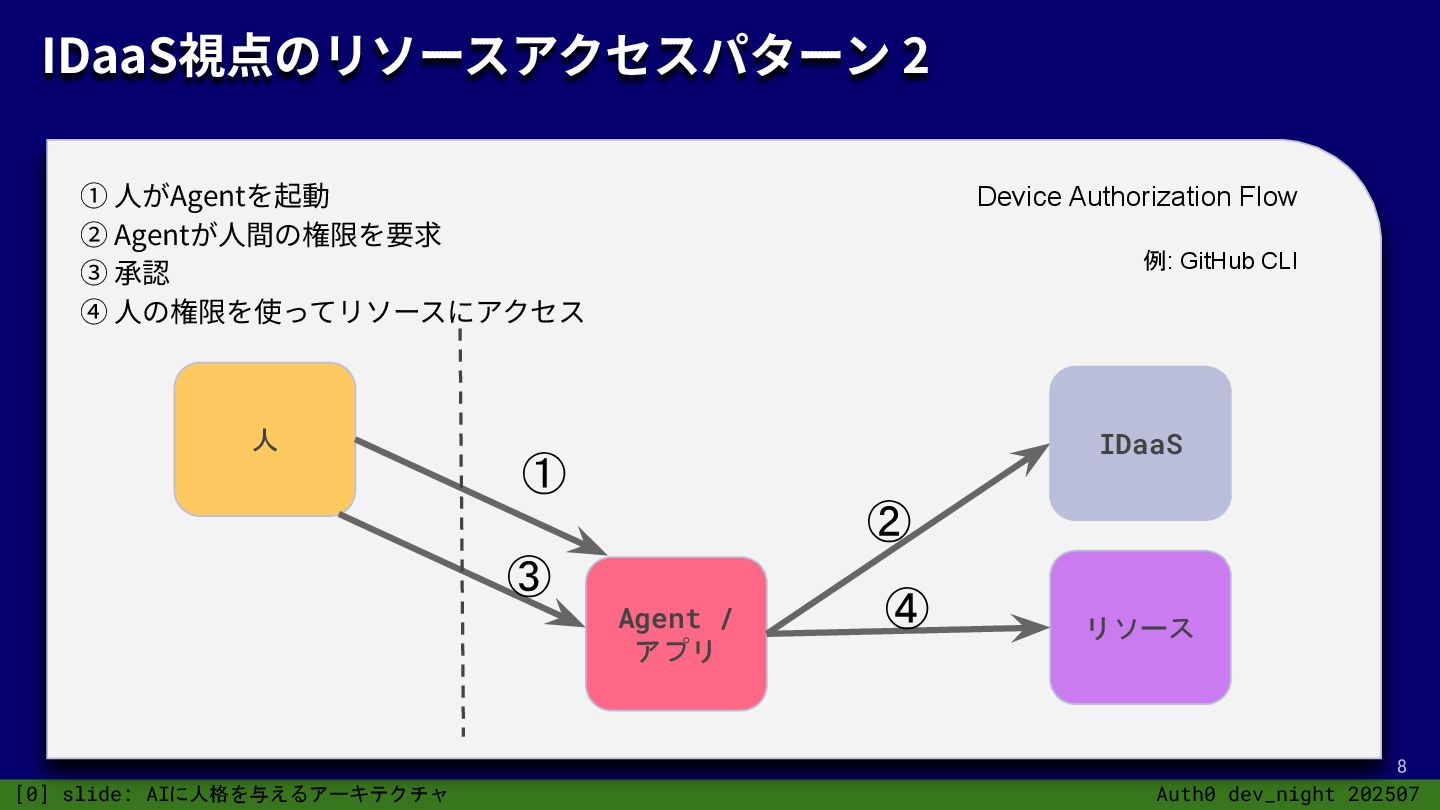 IDaaS視点のリソースアクセスパターン 2

① 人がAgentを起動
② Agentが人間の権限を要求
③ 承認
④ 人の権限を使ってリソースにアクセス

Device Authorization Flow

例: GitHub CLI

人

①

③

Agent / アプリ

②

④

IDaaS

リソース

8

[0] slide: AIに人格を与えるアーキテクチャ

Auth0 dev_night 202507